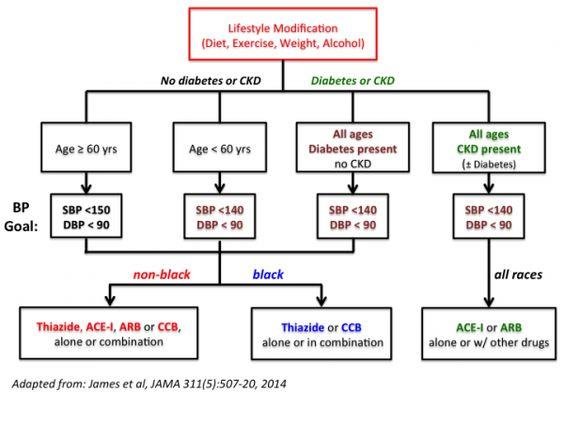 Lifestyle Modification
(Diet, Exercise, Weight, Alcohol)

No diabetes or CKD

Diabetes or CKD

Age ≥ 60 yrs

Age < 60 yrs

All ages
Diabetes present
no CKD

All ages
CKD present
(± Diabetes)

BP
Goal:

SBP <150
DBP < 90

SBP <140
DBP < 90

SBP <140
DBP < 90

SBP <140
DBP < 90

non-black

black

all races

Thiazide, ACE-I, ARB or CCB,
alone or combination

Thiazide or CCB
alone or in combination

ACE-I or ARB
alone or w/ other drugs

Adapted from: James et al, JAMA 311(5):507-20, 2014